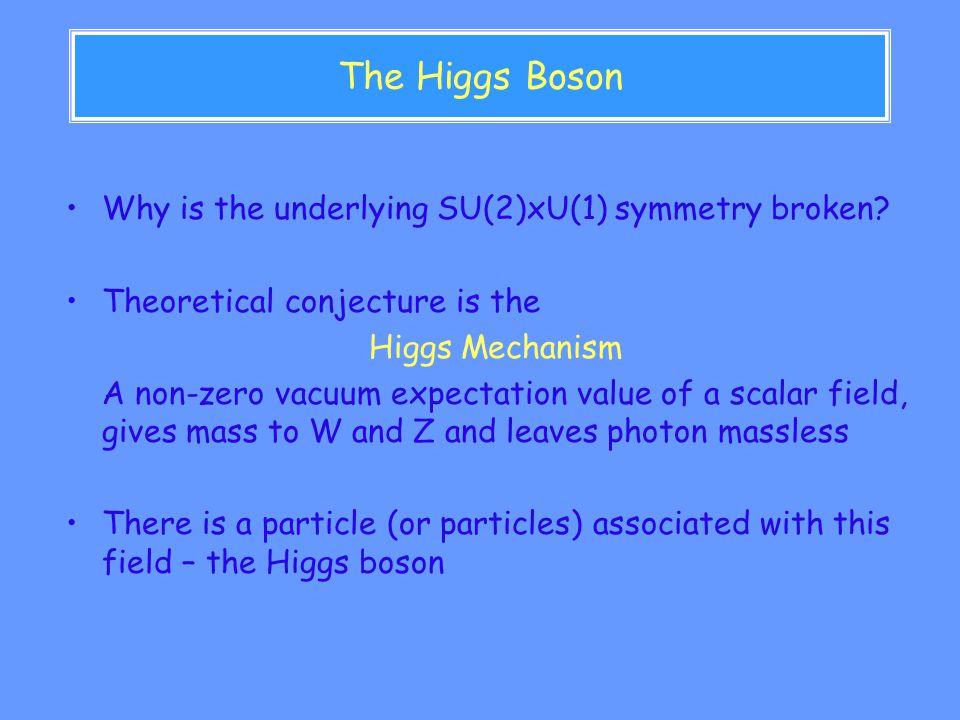 The Higgs Boson

• Why is the underlying SU(2)xU(1) symmetry broken?

• Theoretical conjecture is the

Higgs Mechanism

A non-zero vacuum expectation value of a scalar field, gives mass to W and Z and leaves photon massless

• There is a particle (or particles) associated with this field – the Higgs boson